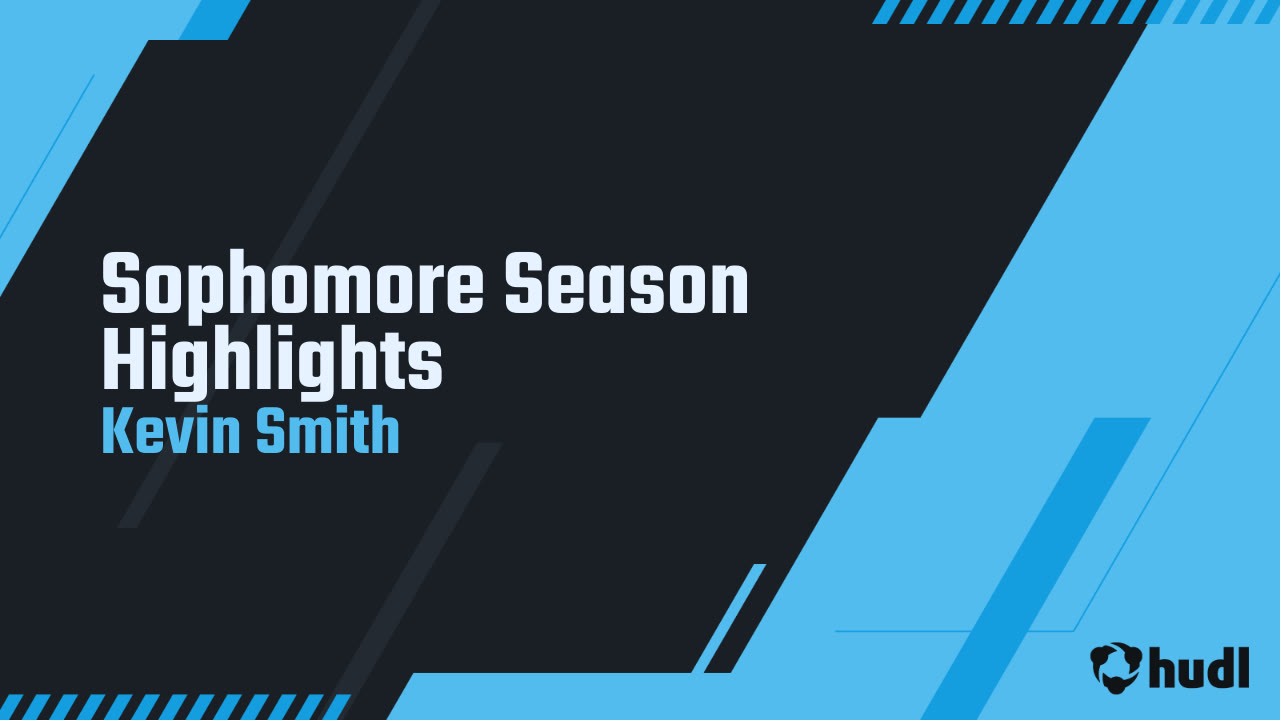 Sophomore Season Highlights
Kevin Smith

hudl